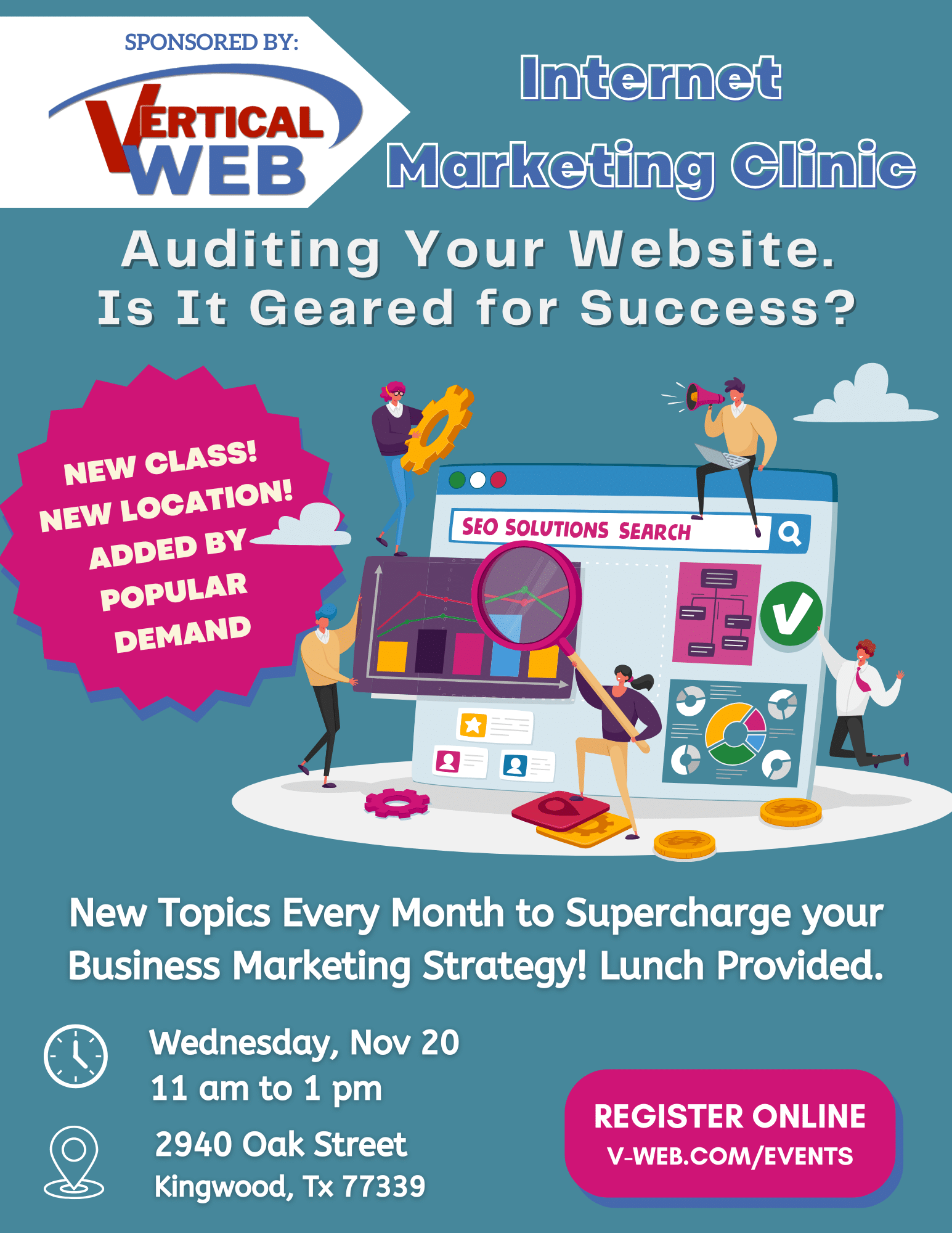 SPONSORED BY:

VERTICAL WEB

Internet Marketing Clinic

Auditing Your Website. Is It Geared for Success?

NEW CLASS! NEW LOCATION! ADDED BY POPULAR DEMAND

SEO SOLUTIONS SEARCH

New Topics Every Month to Supercharge your Business Marketing Strategy! Lunch Provided.

Wednesday, Nov 20
11 am to 1 pm

2940 Oak Street
Kingwood, Tx 77339

REGISTER ONLINE
V-WEB.COM/EVENTS